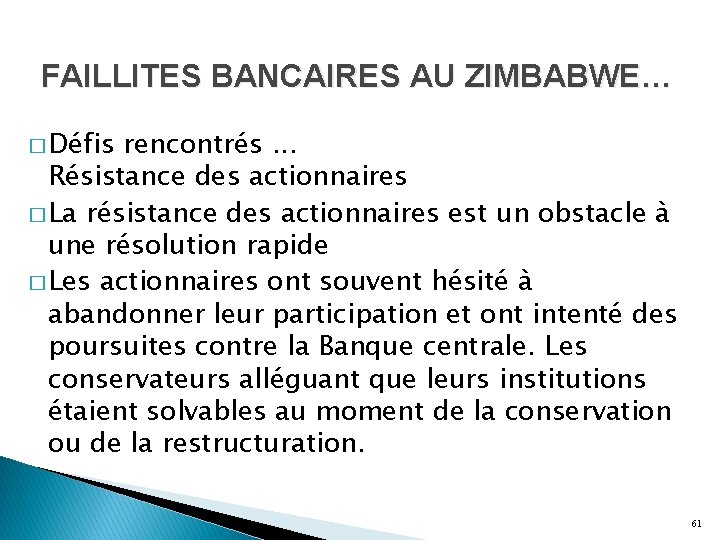 FAILLITES BANCAIRES AU ZIMBABWE…

□ Défis rencontrés ...
Résistance des actionnaires

□ La résistance des actionnaires est un obstacle à une résolution rapide

□ Les actionnaires ont souvent hésité à abandonner leur participation et ont intenté des poursuites contre la Banque centrale. Les conservateurs alléguant que leurs institutions étaient solvables au moment de la conservation ou de la restructuration.

61